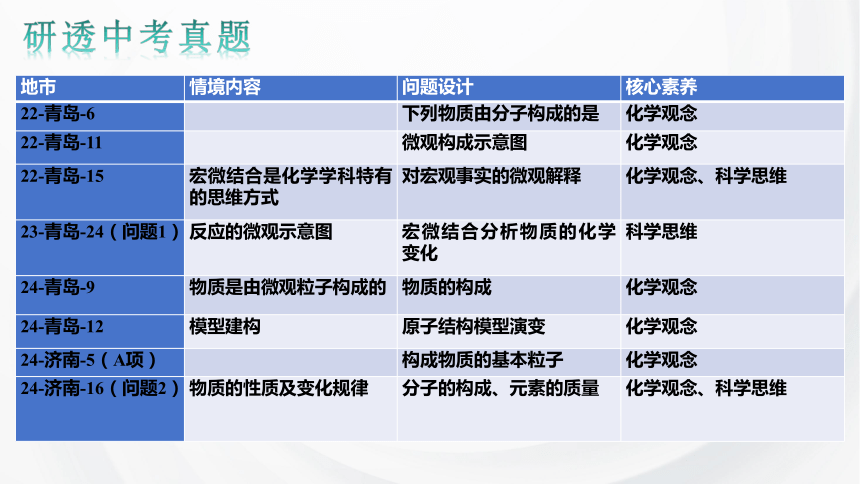 研透中考真题

| 地市 | 情境内容 | 问题设计 | 核心素养 |
|---|---|---|---|
| 22-青岛-6 | | 下列物质由分子构成的是 | 化学观念 |
| 22-青岛-11 | | 微观构成示意图 | 化学观念 |
| 22-青岛-15 | 宏微结合是化学学科特有的思维方式 | 对宏观事实的微观解释 | 化学观念、科学思维 |
| 23-青岛-24（问题1） | 反应的微观示意图 | 宏微结合分析物质的化学变化 | 科学思维 |
| 24-青岛-9 | 物质是由微观粒子构成的 | 物质的构成 | 化学观念 |
| 24-青岛-12 | 模型建构 | 原子结构模型演变 | 化学观念 |
| 24-济南-5（A项） | | 构成物质的基本粒子 | 化学观念 |
| 24-济南-16（问题2） | 物质的性质及变化规律 | 分子的构成、元素的质量 | 化学观念、科学思维 |